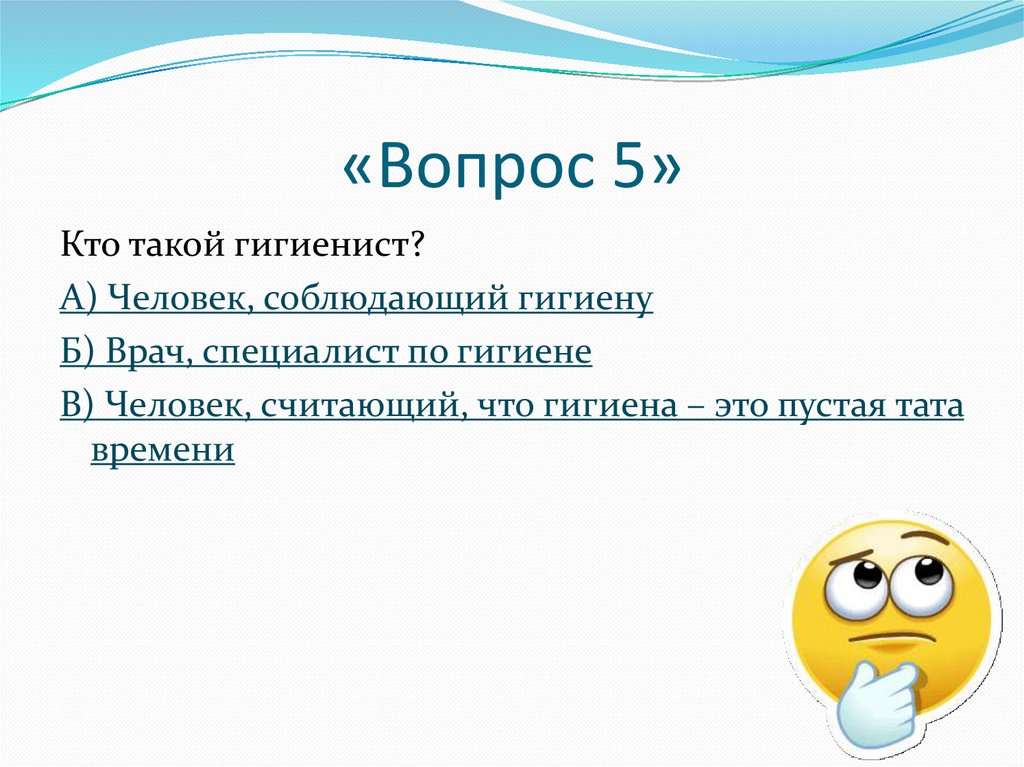 «Вопрос 5»

Кто такой гигиенист?

А) Человек, соблюдающий гигиену

Б) Врач, специалист по гигиене

В) Человек, считающий, что гигиена – это пустая тата времени